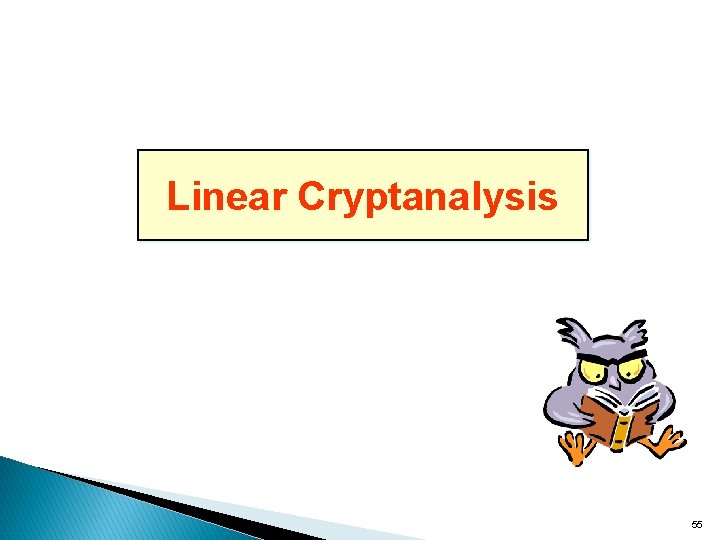 Linear Cryptanalysis

55